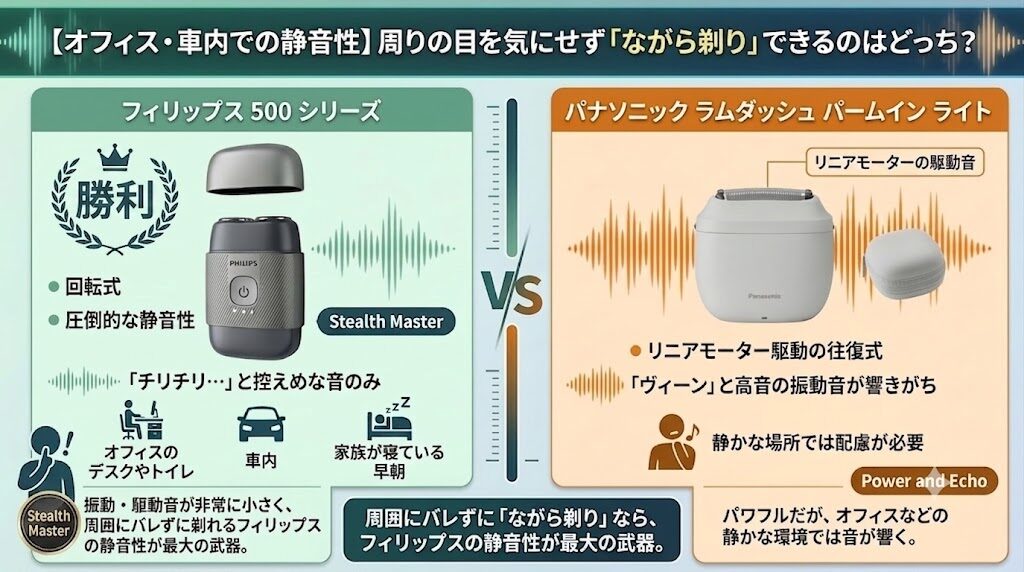 【オフィス・車内での静音性】周りの目を気にせず「ながら剃り」できるのはどっち？

フィリップス 500 シリーズ

勝利

PHILIPS

● 回転式
● 圧倒的な静音性

Stealth Master

「チリチリ…」と控えめな音のみ

オフィスのデスクやトイレ

車内

家族が寝ている早朝

Stealth Master

振動・駆動音が非常に小さく、周囲にバレずに剃れるフィリップスの静音性が最大の武器。

VS

パナソニック ラムダッシュ パームイン ライト

リニアモーターの駆動音

Panasonic

● リニアモーター駆動の往復式

「ヴィーン」と高音の振動音が響きがち

静かな場所では配慮が必要

Power and Echo

パワフルだが、オフィスなどの静かな環境では音が響く。

周囲にバレずに「ながら剃り」なら、フィリップスの静音性が最大の武器。